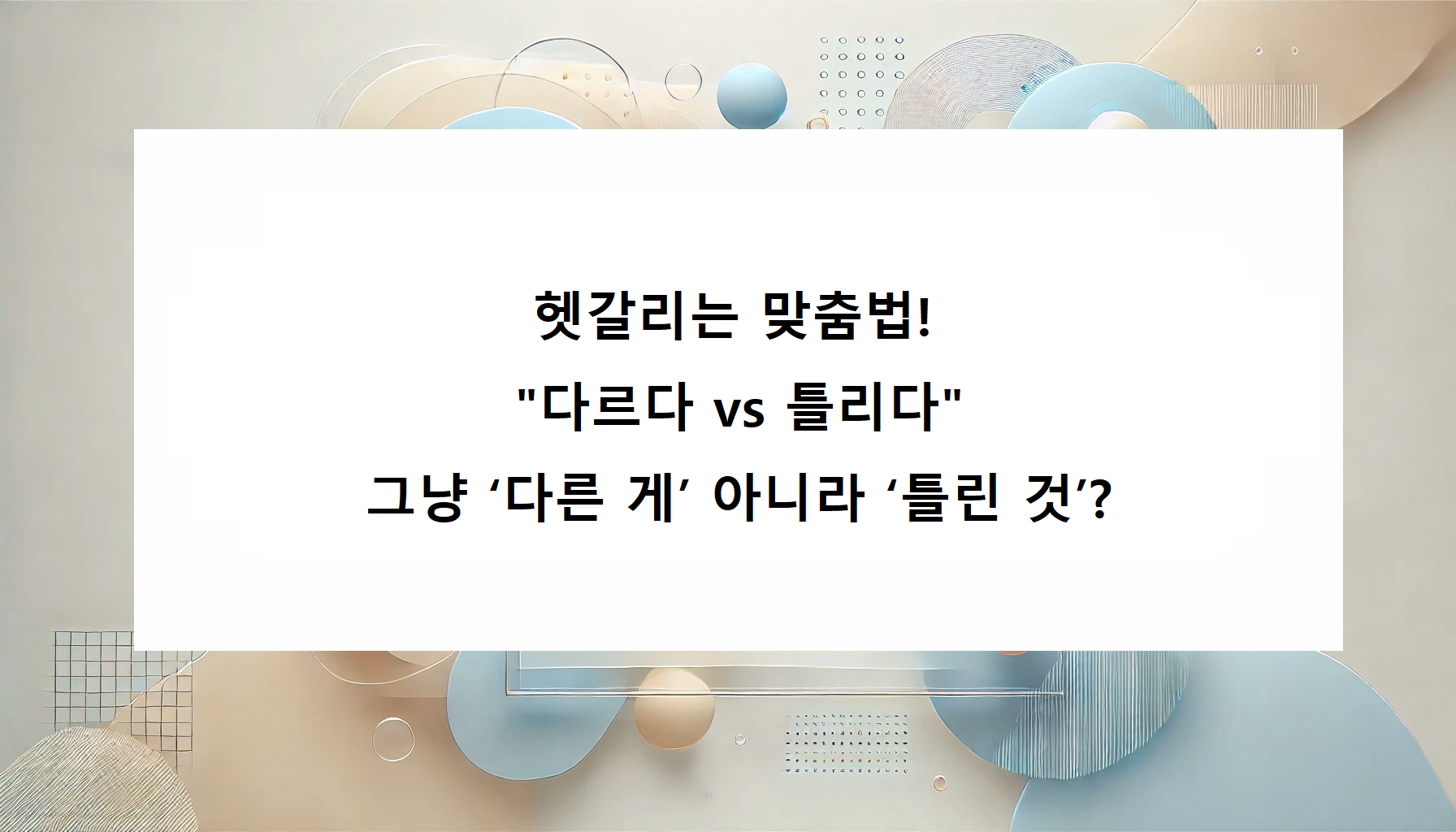 헷갈리는 맞춤법!
"다르다 vs 틀리다"
그냥 ‘다른 게’ 아니라 ‘틀린 것’?